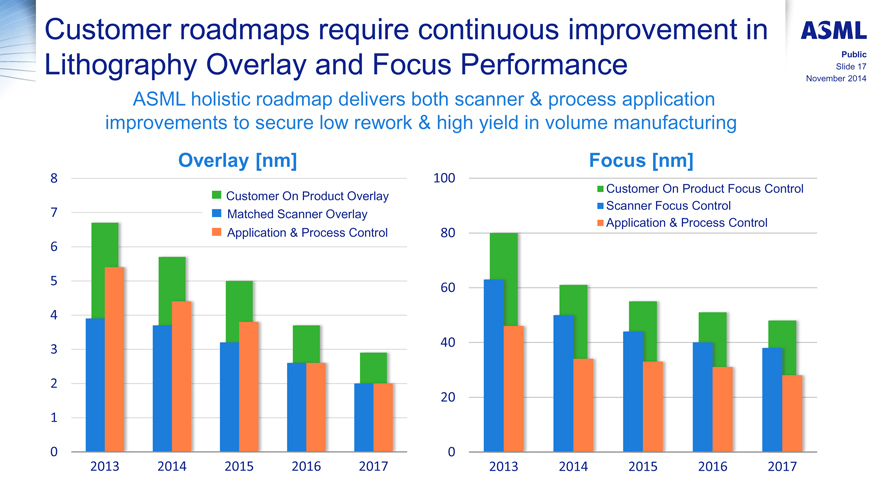 Customer roadmaps require continuous improvement in Lithography Overlay and Focus Performance

ASML
Public
Slide 17
November 2014

ASML holistic roadmap delivers both scanner & process application improvements to secure low rework & high yield in volume manufacturing

Overlay [nm]

Customer On Product Overlay
Matched Scanner Overlay
Application & Process Control

8
7
6
5
4
3
2
1
0

2013 2014 2015 2016 2017

Focus [nm]

Customer On Product Focus Control
Scanner Focus Control
Application & Process Control

100
80
60
40
20
0

2013 2014 2015 2016 2017